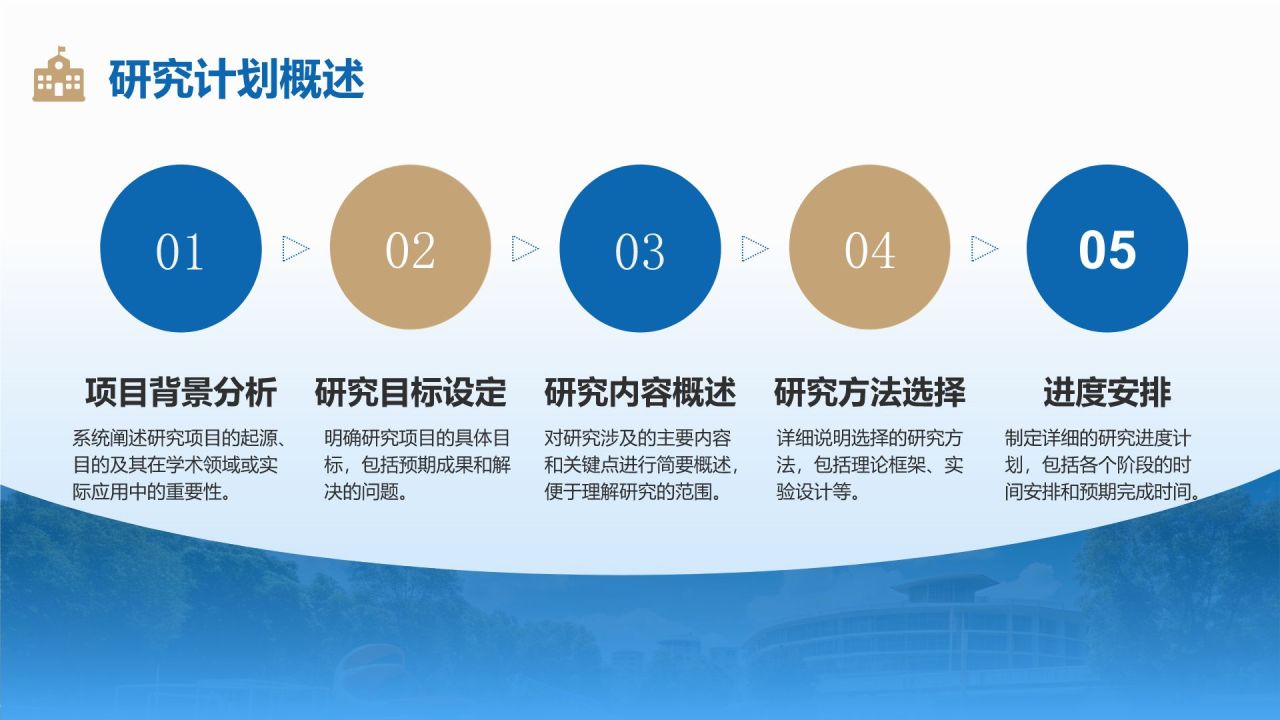 研究计划概述

01

项目背景分析

系统阐述研究项目的起源、目的及其在学术领域或实际应用中的重要性。

02

研究目标设定

明确研究项目的具体目标，包括预期成果和解决的问题。

03

研究内容概述

对研究涉及的主要内容和关键点进行简要概述，便于理解研究的范围。

04

研究方法选择

详细说明选择的研究方法，包括理论框架、实验设计等。

05

进度安排

制定详细的研究进度计划，包括各个阶段的时间安排和预期完成时间。